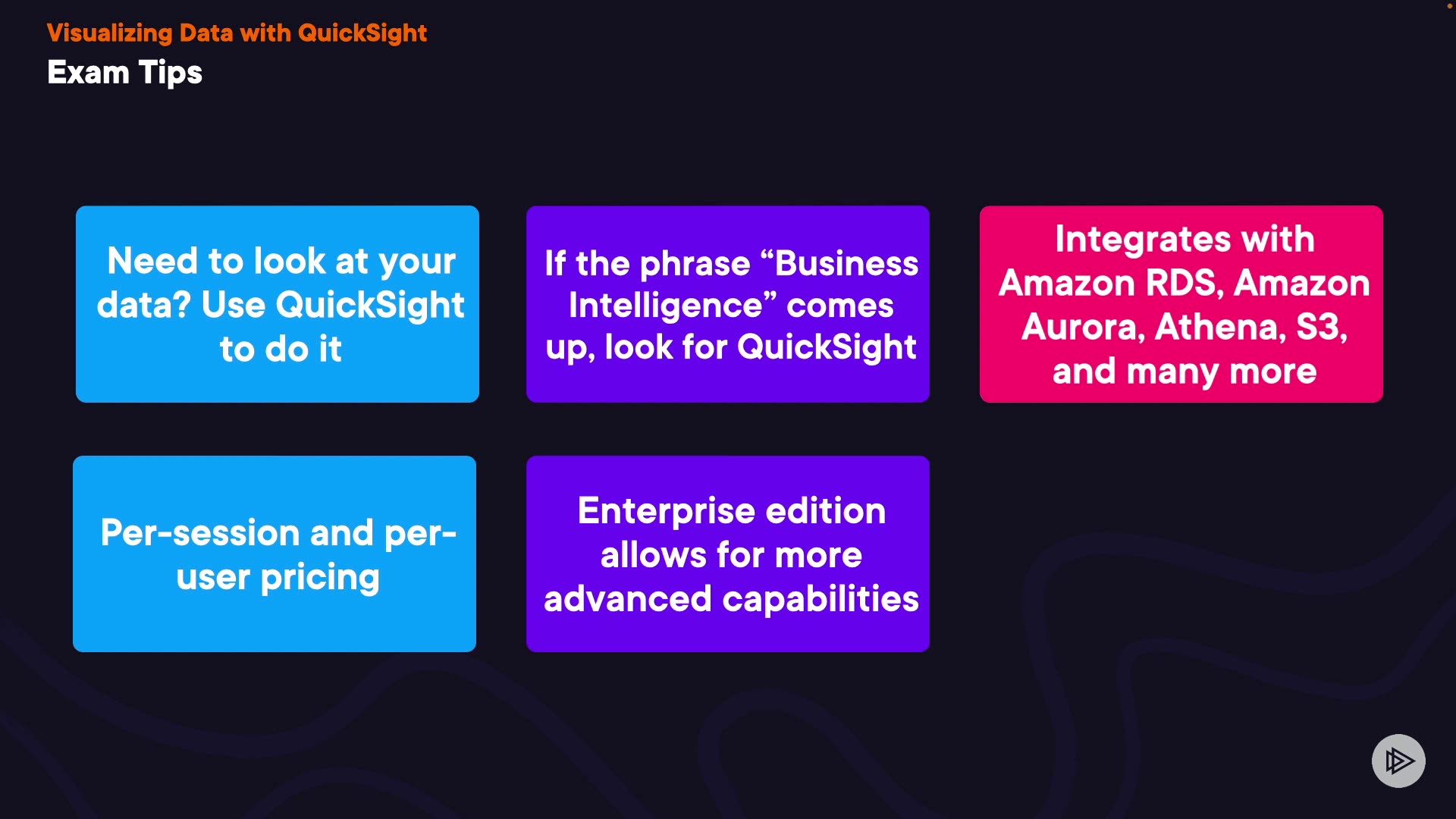 Visualizing Data with QuickSight
Exam Tips

Need to look at your data? Use QuickSight to do it

If the phrase “Business Intelligence” comes up, look for QuickSight

Integrates with Amazon RDS, Amazon Aurora, Athena, S3, and many more

Per-session and per-user pricing

Enterprise edition allows for more advanced capabilities